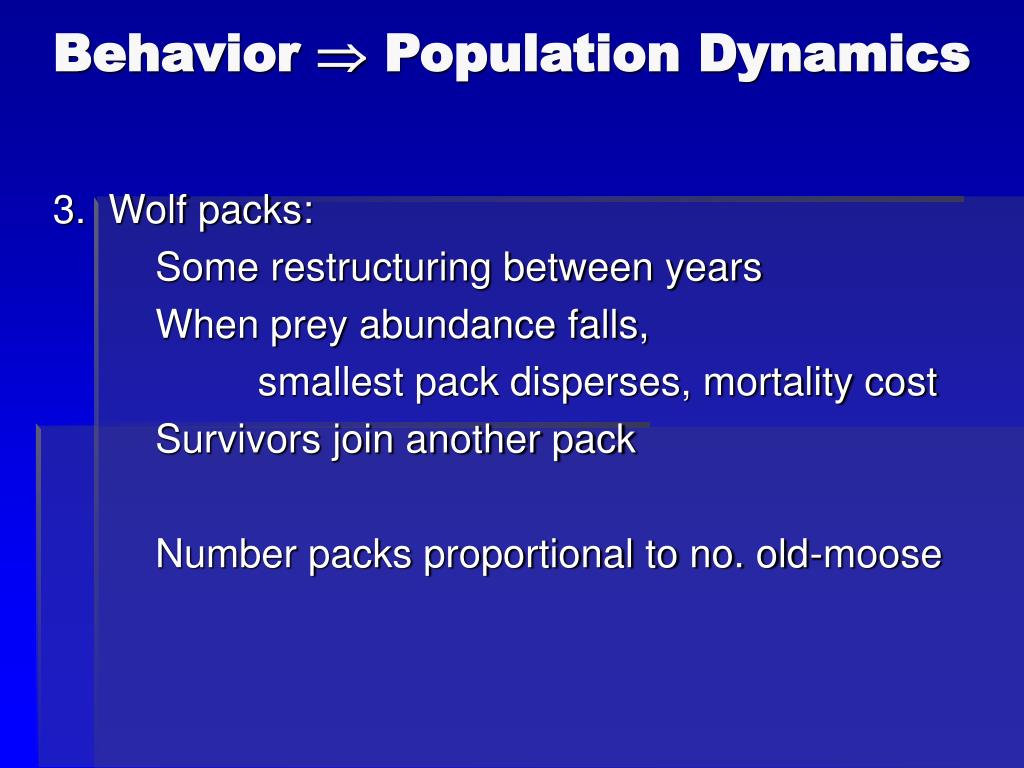 Behavior $\Rightarrow$ Population Dynamics

3. Wolf packs:
Some restructuring between years
When prey abundance falls,
smallest pack disperses, mortality cost
Survivors join another pack

Number packs proportional to no. old-moose